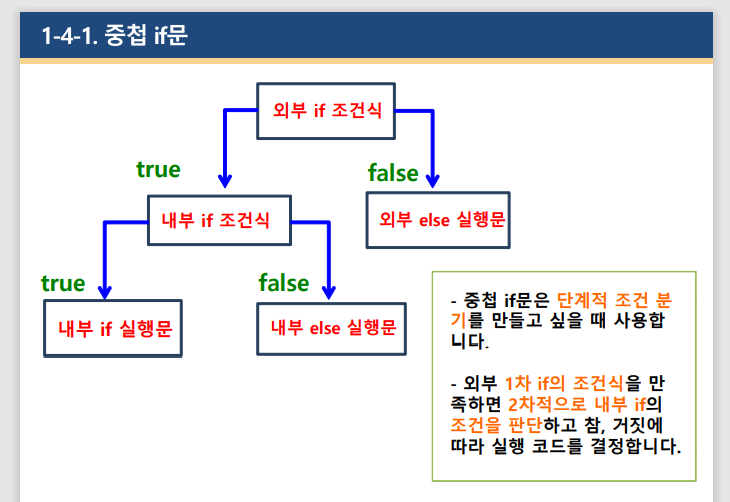 1-4-1. 중첩 if문

외부 if 조건식

true

false

내부 if 조건식

외부 else 실행문

true

false

내부 if 실행문

내부 else 실행문

- 중첩 if문은 단계적 조건 분기를 만들고 싶을 때 사용합니다.

- 외부 1차 if의 조건식을 만족하면 2차적으로 내부 if의 조건을 판단하고 참, 거짓에 따라 실행 코드를 결정합니다.